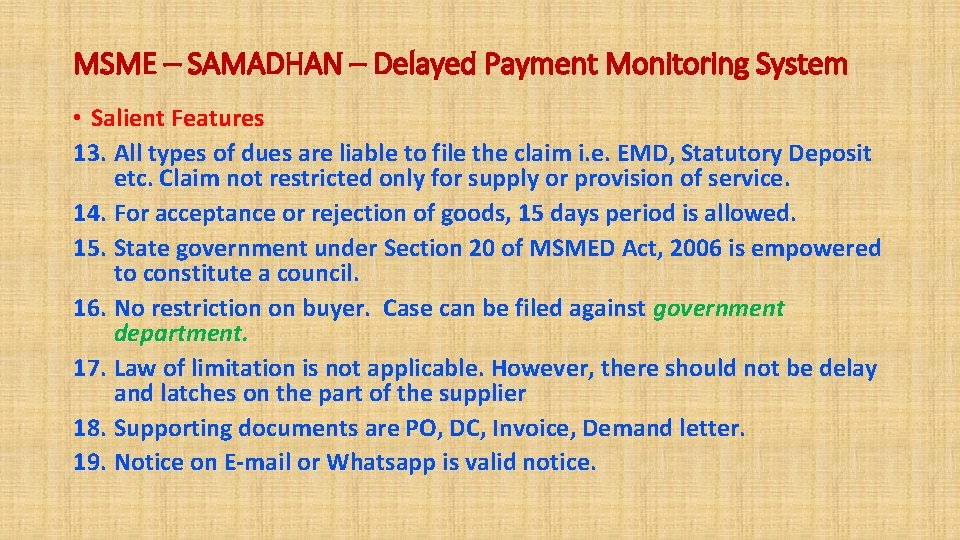 MSME – SAMADHAN – Delayed Payment Monitoring System

• Salient Features

13. All types of dues are liable to file the claim i.e. EMD, Statutory Deposit etc. Claim not restricted only for supply or provision of service.

14. For acceptance or rejection of goods, 15 days period is allowed.

15. State government under Section 20 of MSMED Act, 2006 is empowered to constitute a council.

16. No restriction on buyer. Case can be filed against government department.

17. Law of limitation is not applicable. However, there should not be delay and latches on the part of the supplier

18. Supporting documents are PO, DC, Invoice, Demand letter.

19. Notice on E-mail or Whatsapp is valid notice.